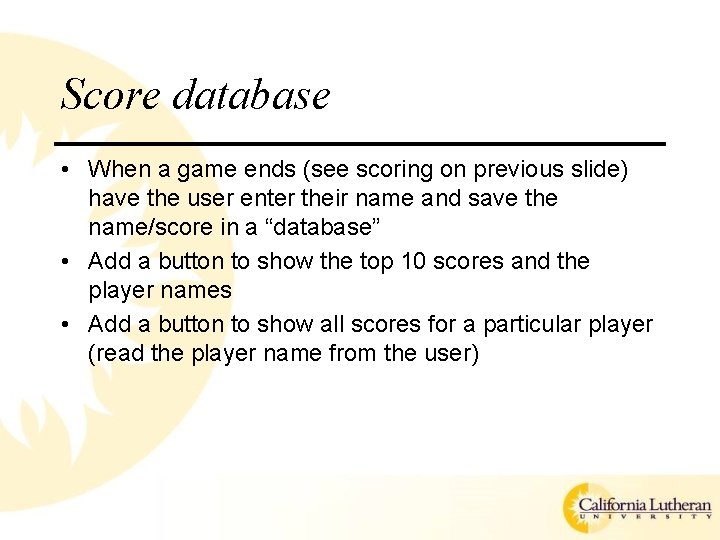 Score database

• When a game ends (see scoring on previous slide) have the user enter their name and save the name/score in a “database”
• Add a button to show the top 10 scores and the player names
• Add a button to show all scores for a particular player (read the player name from the user)

California Lutheran
UNIVERSITY